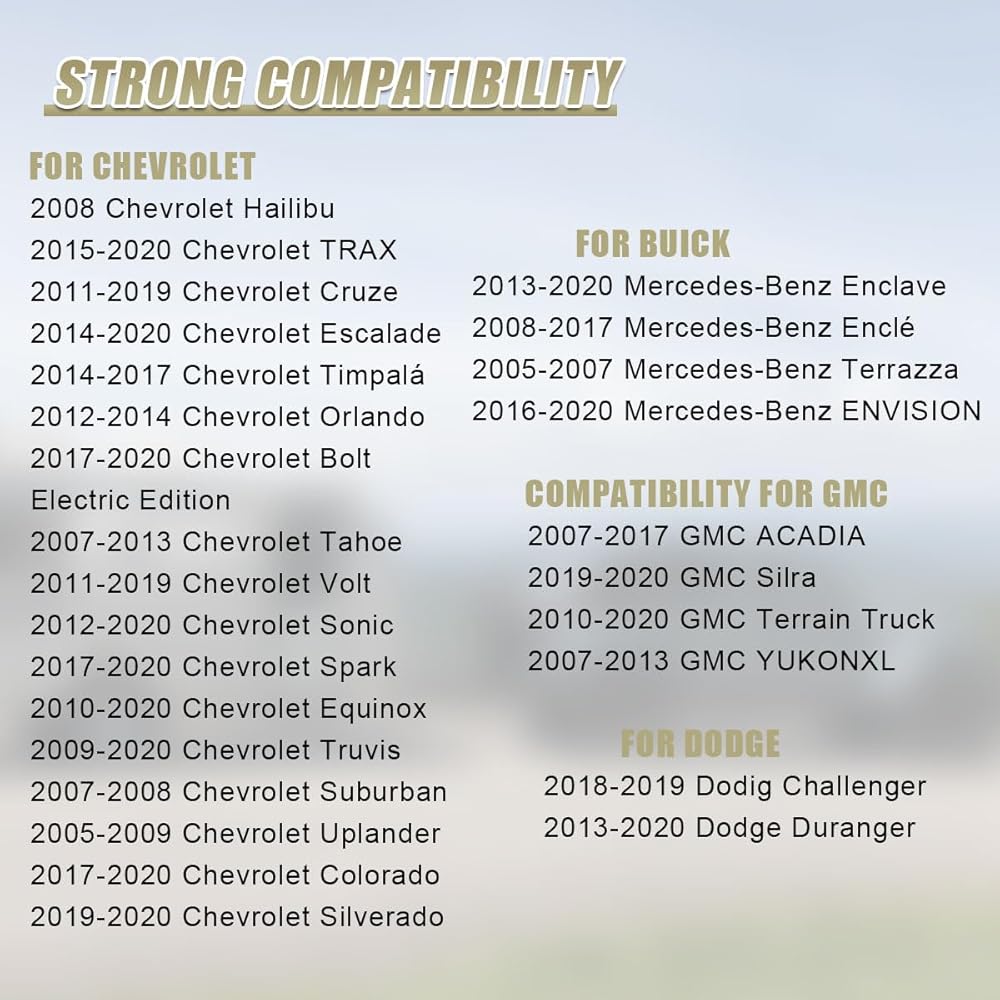 STRONG COMPATIBILITY

FOR CHEVROLET
2008 Chevrolet Hailibu
2015-2020 Chevrolet TRAX
2011-2019 Chevrolet Cruze
2014-2020 Chevrolet Escalade
2014-2017 Chevrolet Timpalá
2012-2014 Chevrolet Orlando
2017-2020 Chevrolet Bolt Electric Edition
2007-2013 Chevrolet Tahoe
2011-2019 Chevrolet Volt
2012-2020 Chevrolet Sonic
2017-2020 Chevrolet Spark
2010-2020 Chevrolet Equinox
2009-2020 Chevrolet Truvis
2007-2008 Chevrolet Suburban
2005-2009 Chevrolet Uplander
2017-2020 Chevrolet Colorado
2019-2020 Chevrolet Silverado

FOR BUICK
2013-2020 Mercedes-Benz Enclave
2008-2017 Mercedes-Benz Enclé
2005-2007 Mercedes-Benz Terrazza
2016-2020 Mercedes-Benz ENVISION

COMPATIBILITY FOR GMC
2007-2017 GMC ACADIA
2019-2020 GMC Silra
2010-2020 GMC Terrain Truck
2007-2013 GMC YUKONXL

FOR DODGE
2018-2019 Dodig Challenger
2013-2020 Dodge Duranger